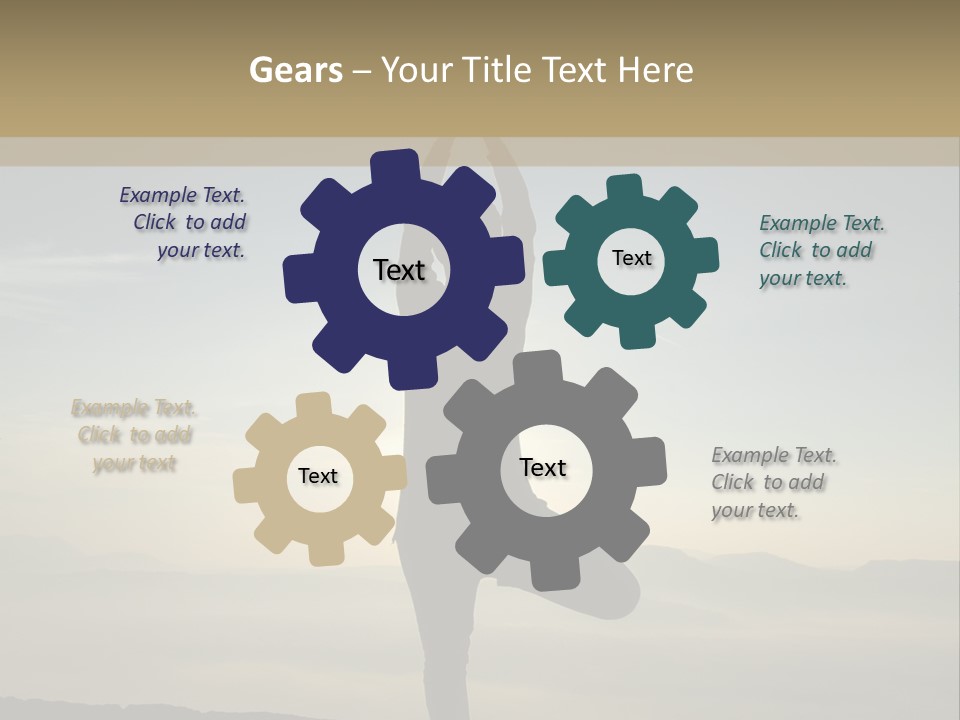 Gears – Your Title Text Here

Example Text. Click to add your text.

Text

Text

Example Text. Click to add your text.

Example Text. Click to add your text

Text

Text

Example Text. Click to add your text.